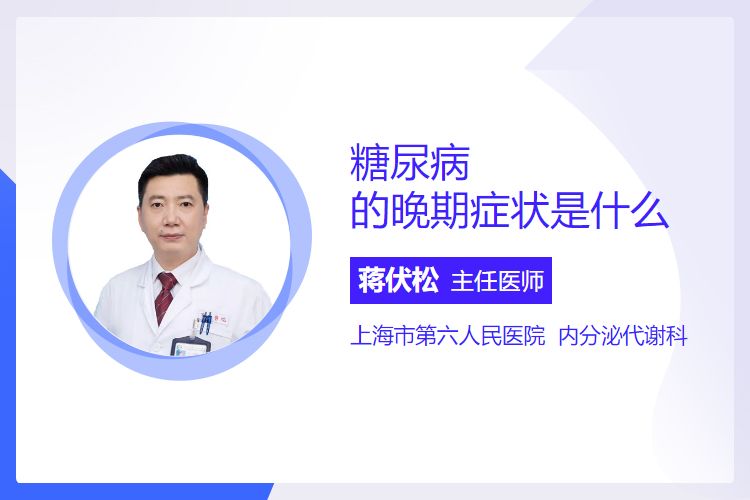 糖尿病
的晚期症状是什么

蒋伏松 主任医师

上海市第六人民医院 内分泌代谢科